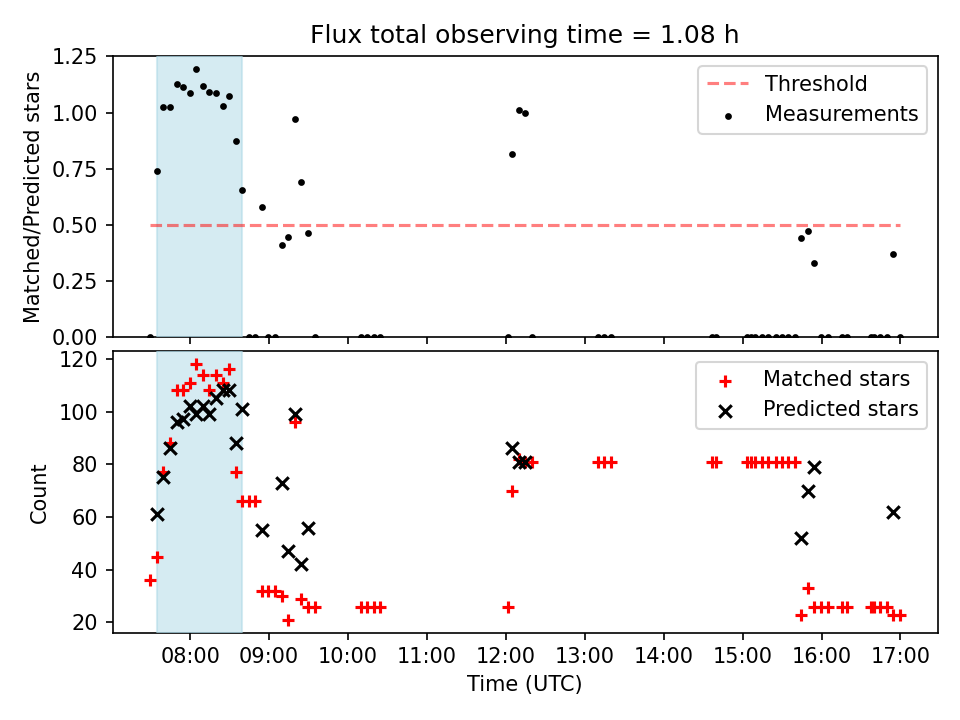 Flux total observing time = 1.08 h

Matched/Predicted stars

1.25
1.00
0.75
0.50
0.25
0.00

Threshold
Measurements

Count

120
100
80
60
40
20

Matched stars
Predicted stars

08:00 09:00 10:00 11:00 12:00 13:00 14:00 15:00 16:00 17:00

Time (UTC)